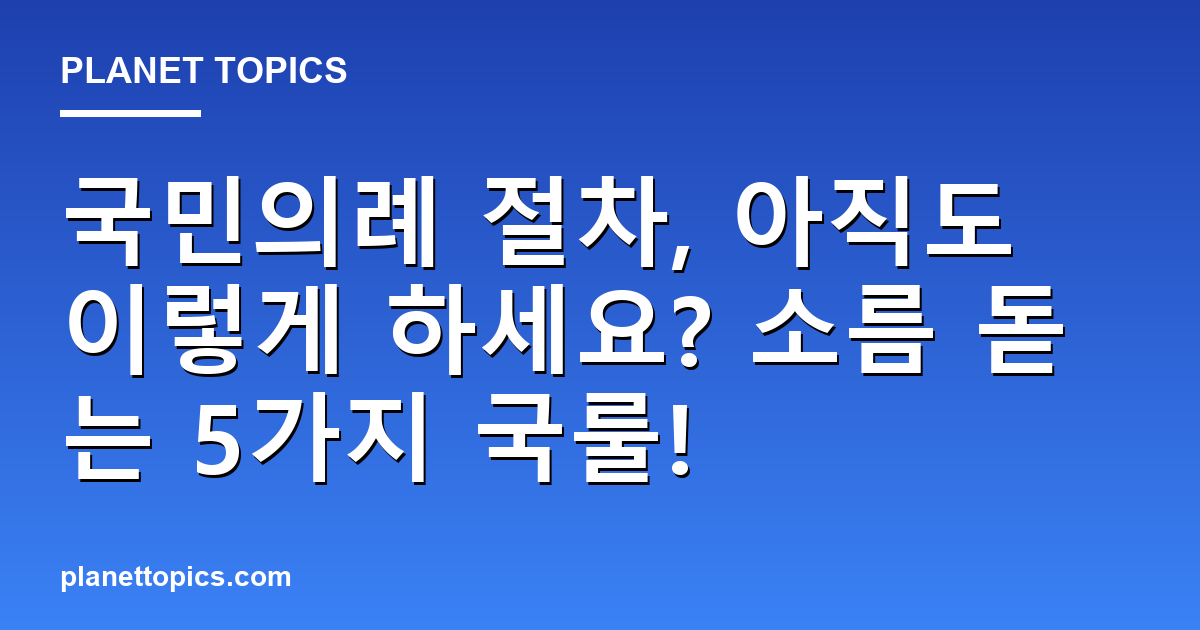 PLANET TOPICS

국민의례 절차, 아직도 이렇게 하세요? 소름 돋는 5가지 국룰!

planettopics.com